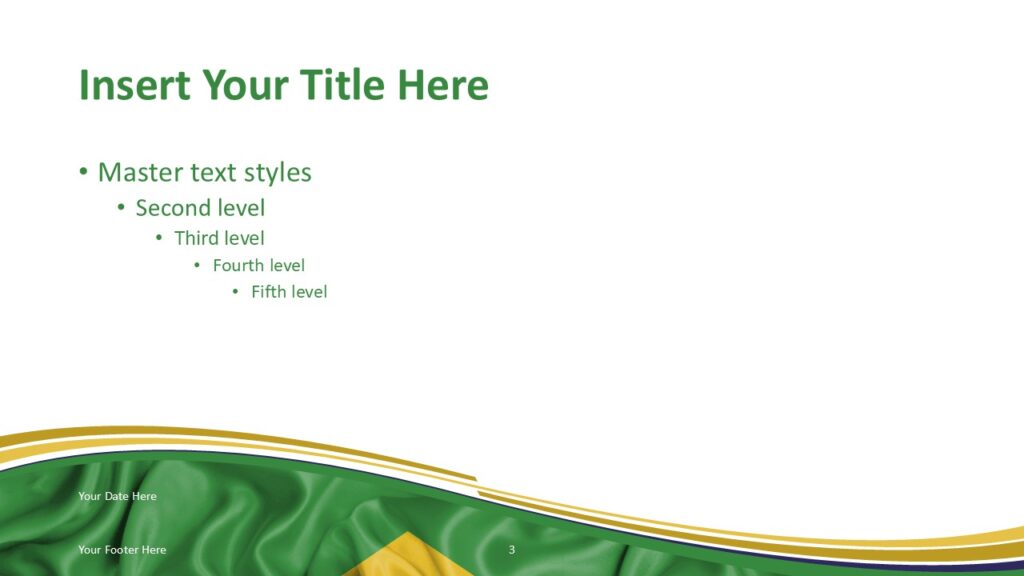 Insert Your Title Here

• Master text styles
  • Second level
    • Third level
      • Fourth level
        • Fifth level

Your Date Here

Your Footer Here

3